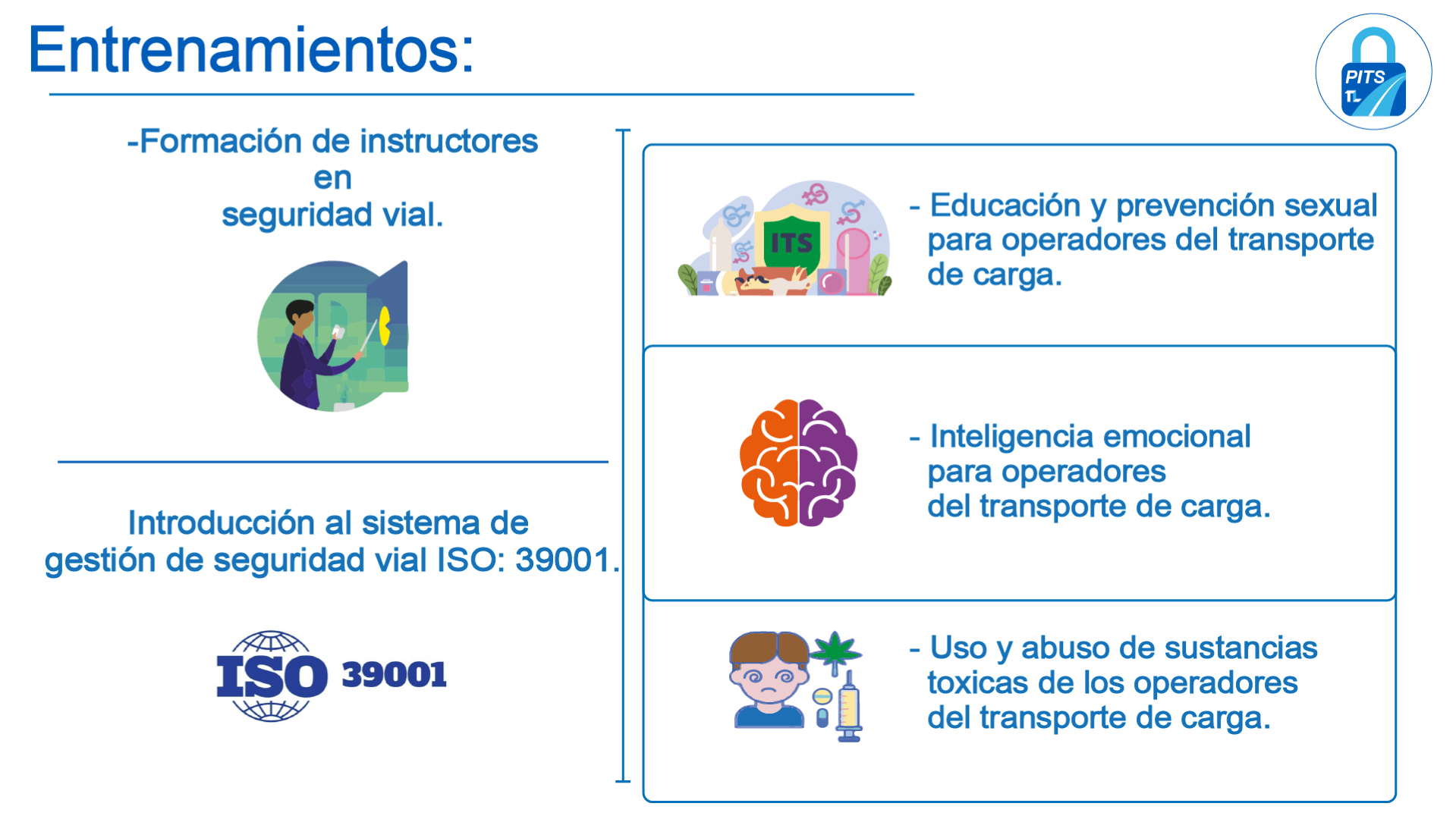 Entrenamientos:

PITS
TL

-Formación de instructores en seguridad vial.

Introducción al sistema de gestión de seguridad vial ISO: 39001.

ISO 39001

ITS

- Educación y prevención sexual para operadores del transporte de carga.

- Inteligencia emocional para operadores del transporte de carga.

- Uso y abuso de sustancias toxicas de los operadores del transporte de carga.